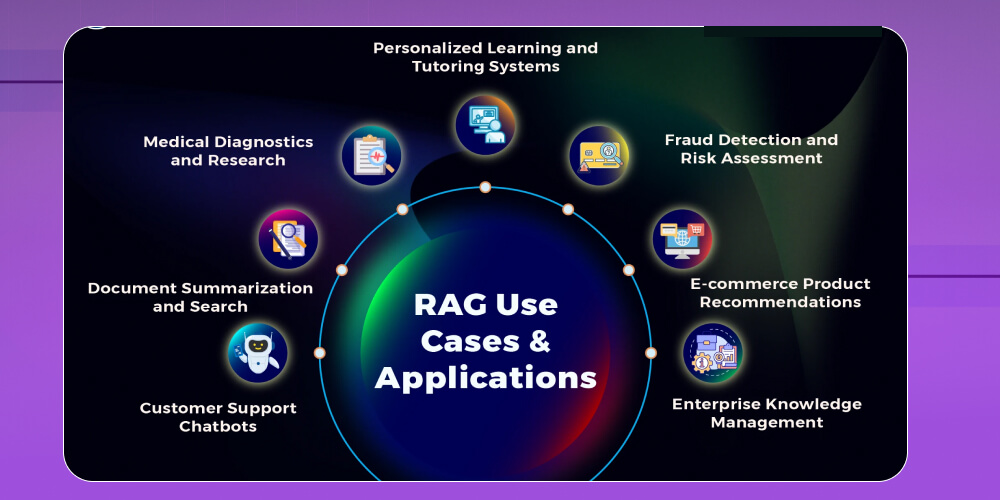 Personalized Learning and Tutoring Systems

Medical Diagnostics and Research

Fraud Detection and Risk Assessment

Document Summarization and Search

E-commerce Product Recommendations

RAG Use Cases & Applications

Customer Support Chatbots

Enterprise Knowledge Management